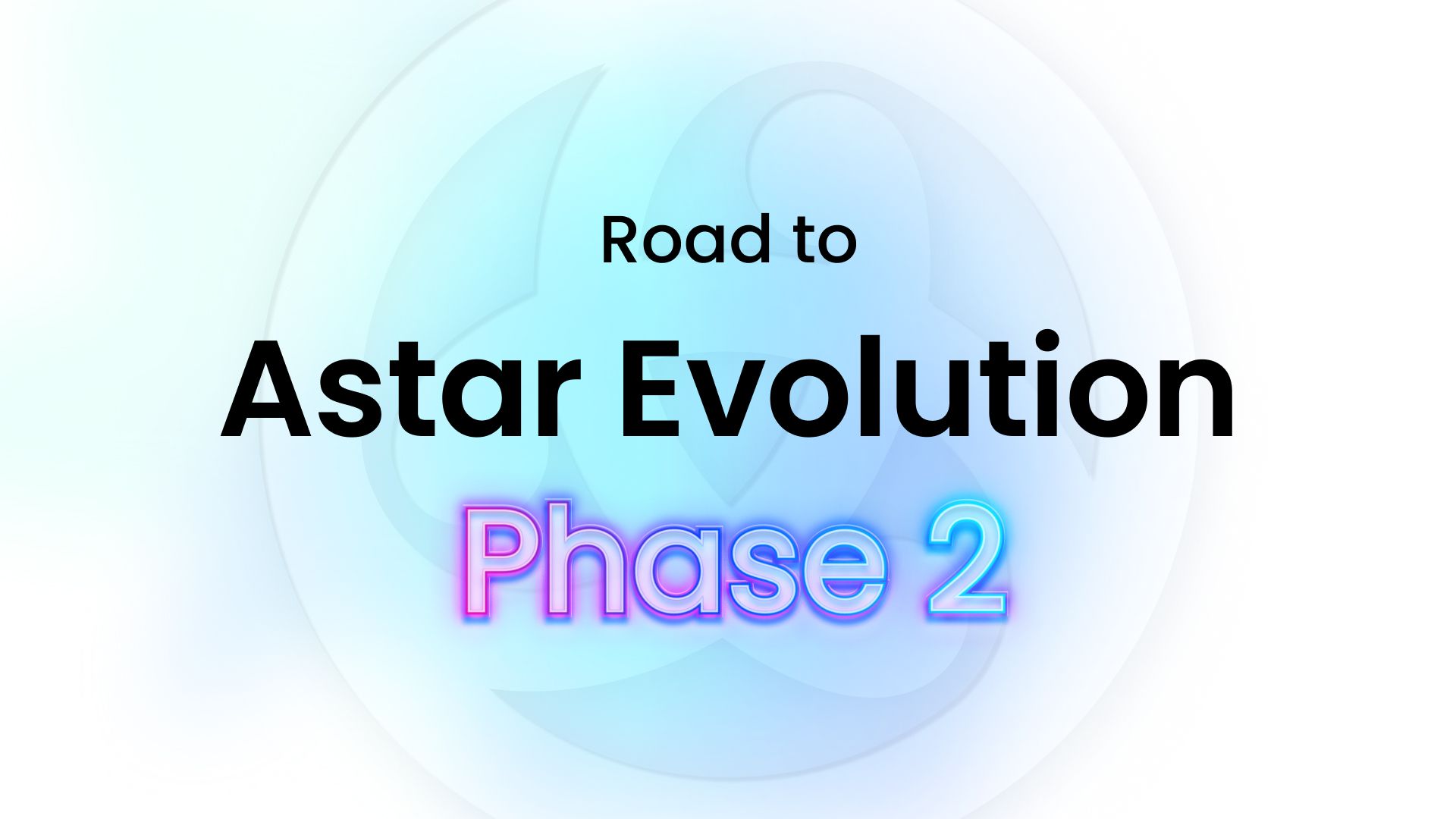 Road to

Astar Evolution

Phase 2